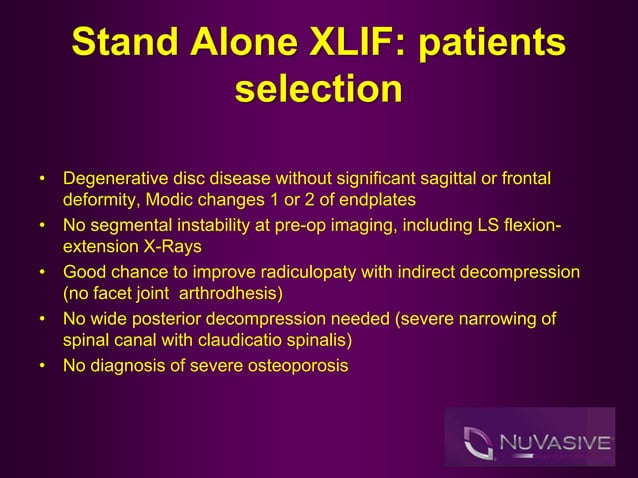 Stand Alone XLIF: patients selection

• Degenerative disc disease without significant sagittal or frontal deformity, Modic changes 1 or 2 of endplates
• No segmental instability at pre-op imaging, including LS flexion-extension X-Rays
• Good chance to improve radiculopaty with indirect decompression (no facet joint arthrodhesis)
• No wide posterior decompression needed (severe narrowing of spinal canal with claudicatio spinalis)
• No diagnosis of severe osteoporosis

NUVASIVE